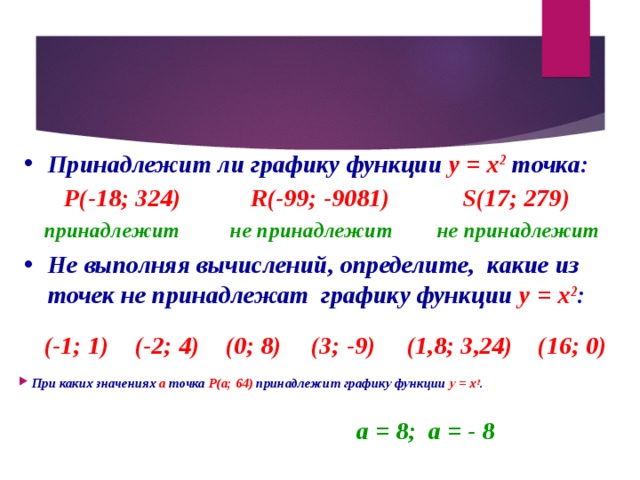 • Принадлежит ли графику функции $y = x^2$ точка:

P(-18; 324)    R(-99; -9081)    S(17; 279)

принадлежит    не принадлежит    не принадлежит

• Не выполняя вычислений, определите, какие из точек не принадлежат графику функции $y = x^2$:

(-1; 1)    (-2; 4)    (0; 8)    (3; -9)    (1,8; 3,24)    (16; 0)

При каких значениях a точка P(a; 64) принадлежит графику функции $y = x^2$.

a = 8;  a = - 8